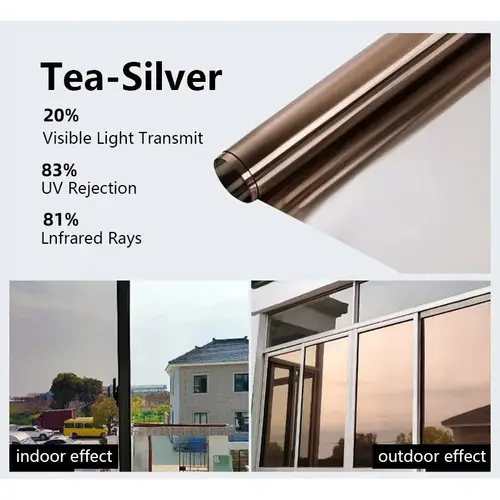 Tea-Silver

20%
Visible Light Transmit

83%
UV Rejection

81%
Lnfrared Rays

indoor effect

outdoor effect